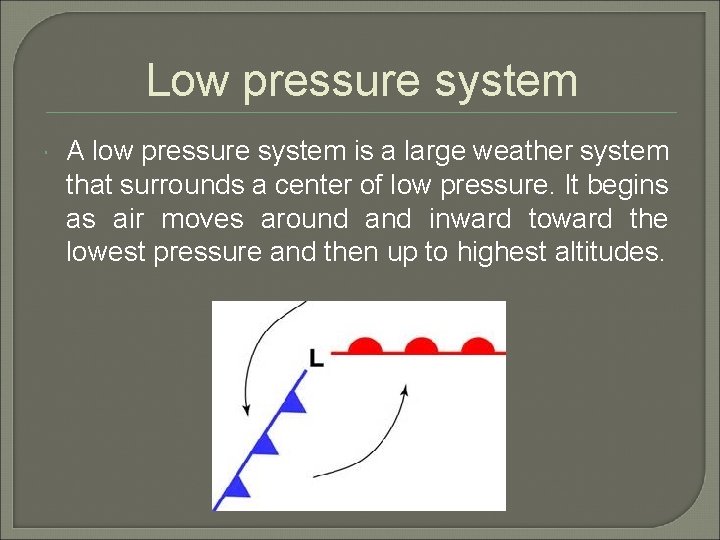 Low pressure system

A low pressure system is a large weather system that surrounds a center of low pressure. It begins as air moves around and inward toward the lowest pressure and then up to highest altitudes.

L